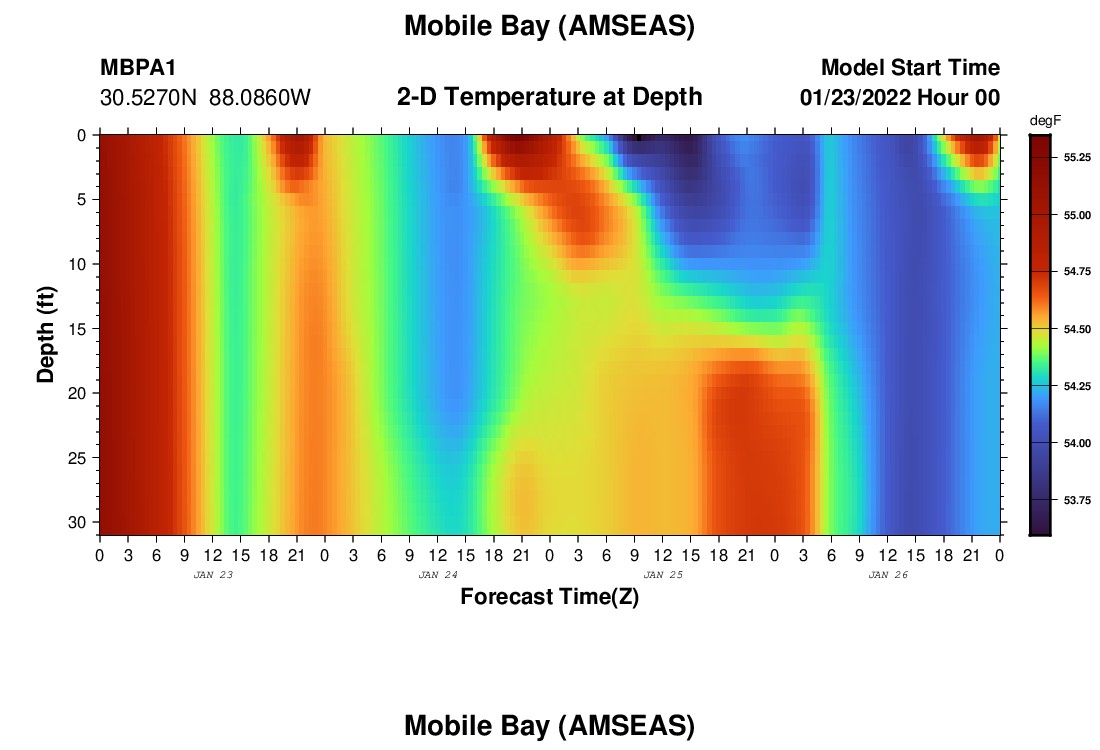 Mobile Bay (AMSEAS)

MBPA1
30.5270N 88.0860W

2-D Temperature at Depth

Model Start Time
01/23/2022 Hour 00

degF
55.25
55.00
54.75
54.50
54.25
54.00
53.75

Depth (ft)
0
5
10
15
20
25
30

0 3 6 9 12 15 18 21 0 3 6 9 12 15 18 21 0 3 6 9 12 15 18 21 0 3 6 9 12 15 18 21 0
JAN 23
JAN 24
JAN 25
JAN 26

Forecast Time(Z)

Mobile Bay (AMSEAS)